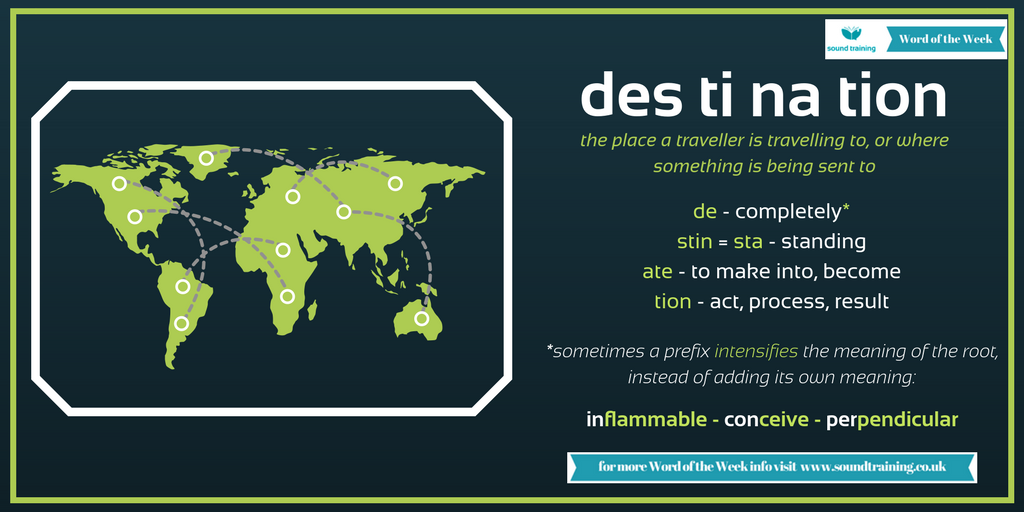 sound training Word of the Week

des ti na tion

the place a traveller is travelling to, or where something is being sent to

de - completely*
stin = sta - standing
ate - to make into, become
tion - act, process, result

*sometimes a prefix intensifies the meaning of the root, instead of adding its own meaning:

inflammable - conceive - perpendicular

for more Word of the Week info visit www.soundtraining.co.uk